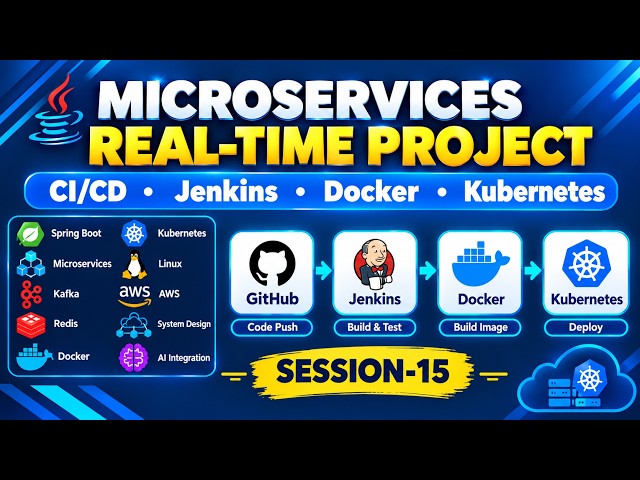 MICROSERVICES
REAL-TIME PROJECT

CI/CD • Jenkins • Docker • Kubernetes

Spring Boot
Microservices
Kafka
Redis
Docker

Kubernetes
Linux
aws AWS
System Design
AI Integration

GitHub
Code Push

Jenkins
Build & Test

Docker
Build Image

Kubernetes
Deploy

SESSION-15